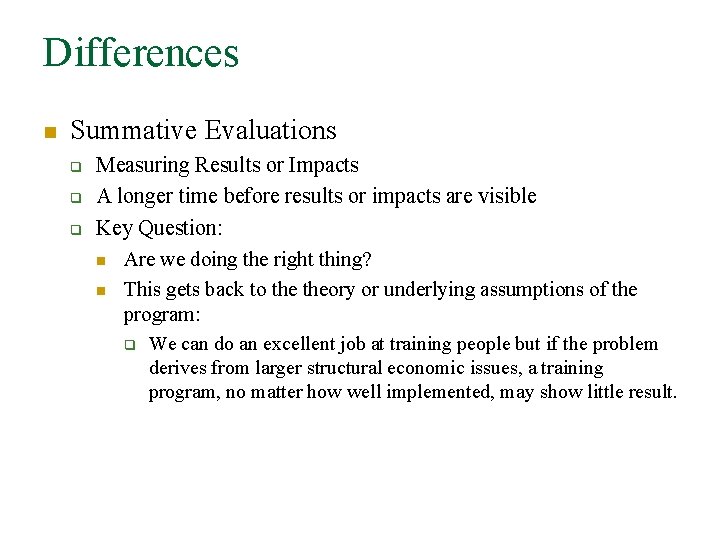 Differences

Summative Evaluations

Measuring Results or Impacts

A longer time before results or impacts are visible

Key Question:

Are we doing the right thing?

This gets back to the theory or underlying assumptions of the program:

We can do an excellent job at training people but if the problem derives from larger structural economic issues, a training program, no matter how well implemented, may show little result.